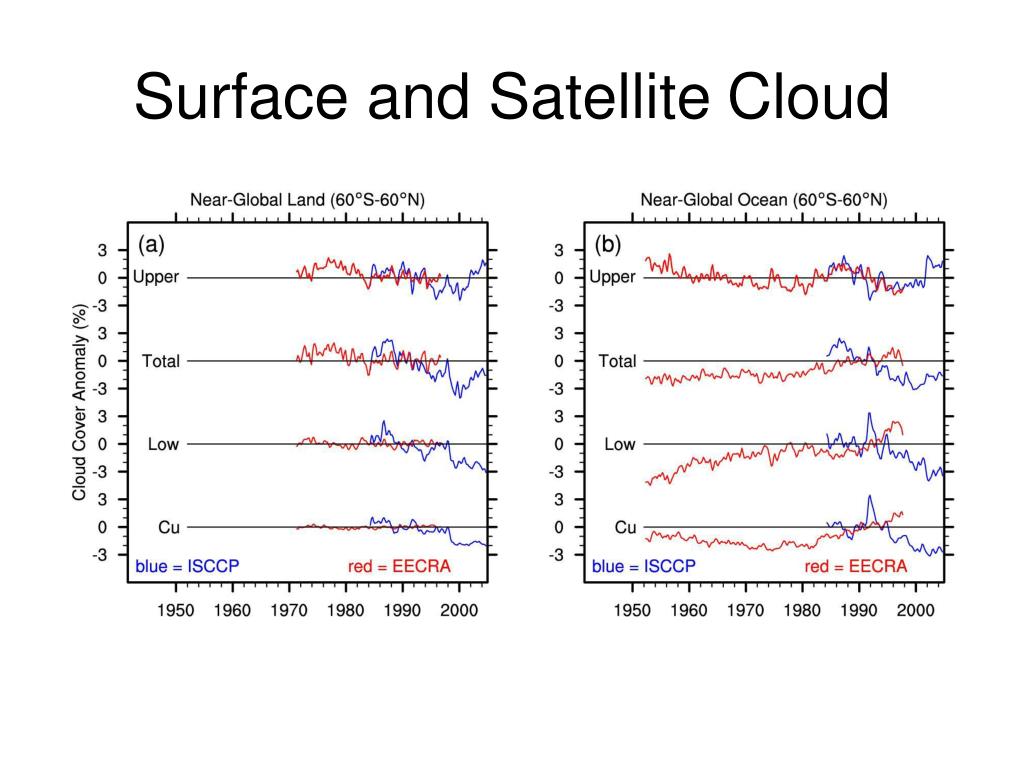 Surface and Satellite Cloud

Near-Global Land (60°S-60°N)

(a)

Cloud Cover Anomaly (%)

3
0
-3
3
0
-3
3
0
-3
3
0
-3

Upper
Total
Low
Cu

blue = ISCCP
red = EECRA

1950 1960 1970 1980 1990 2000

Near-Global Ocean (60°S-60°N)

(b)

3
0
-3
3
0
-3
3
0
-3
3
0
-3

Upper
Total
Low
Cu

blue = ISCCP
red = EECRA

1950 1960 1970 1980 1990 2000